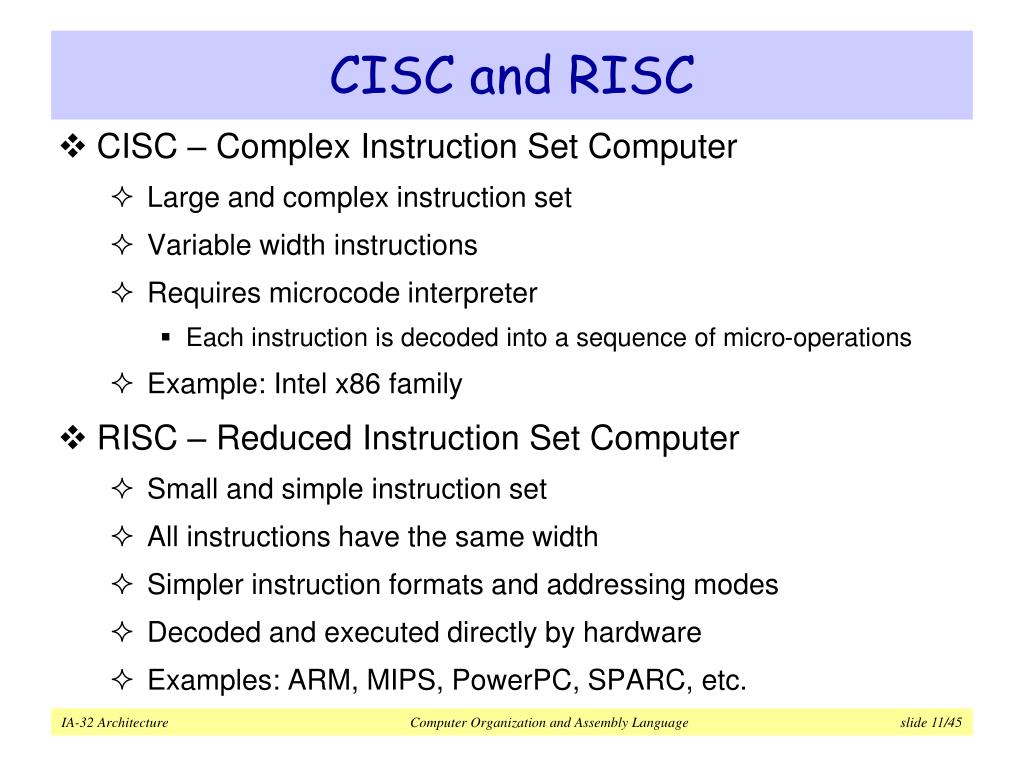 CISC and RISC

❖ CISC – Complex Instruction Set Computer

✧ Large and complex instruction set

✧ Variable width instructions

✧ Requires microcode interpreter

▪ Each instruction is decoded into a sequence of micro-operations

✧ Example: Intel x86 family

❖ RISC – Reduced Instruction Set Computer

✧ Small and simple instruction set

✧ All instructions have the same width

✧ Simpler instruction formats and addressing modes

✧ Decoded and executed directly by hardware

✧ Examples: ARM, MIPS, PowerPC, SPARC, etc.

IA-32 Architecture Computer Organization and Assembly Language slide 11/45